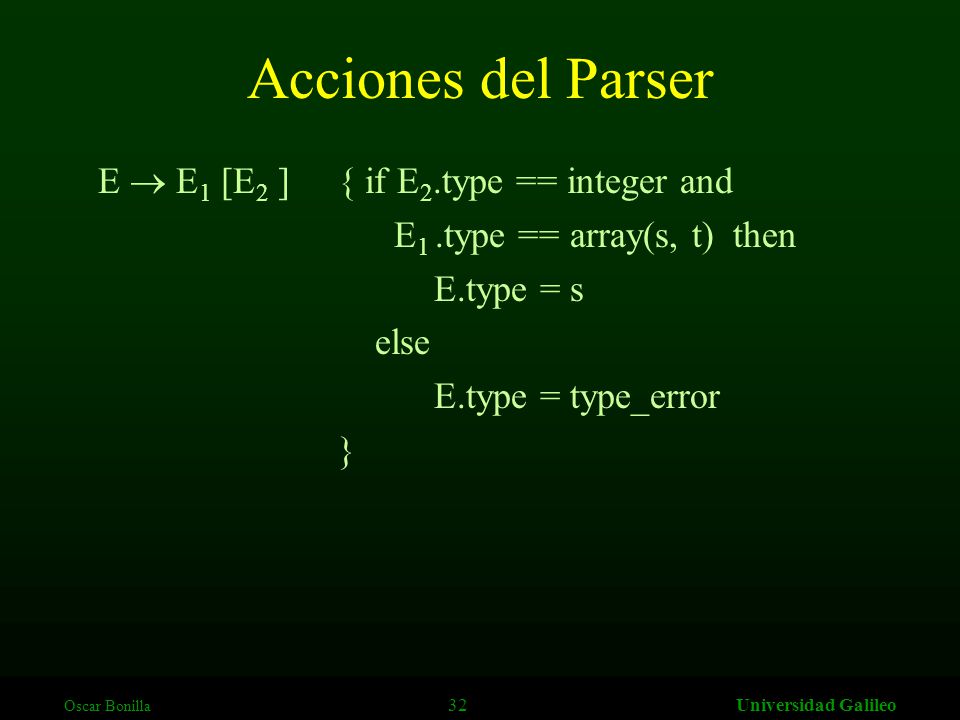 Acciones del Parser

$E \rightarrow E_1 [E_2]$ { if $E_2$.type == integer and
$E_1$.type == array(s, t) then
E.type = s
else
E.type = type_error
}

Oscar Bonilla 32 Universidad Galileo